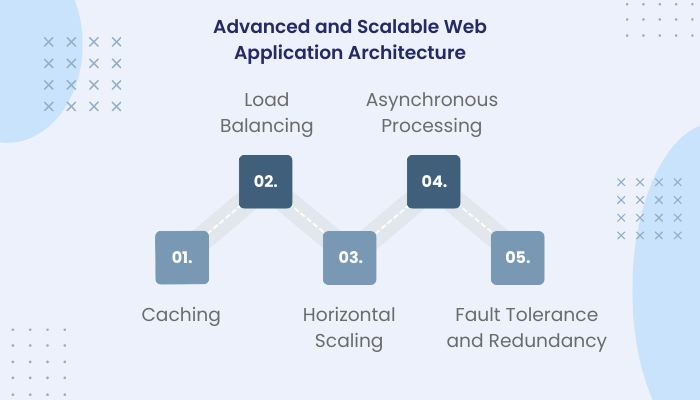 Advanced and Scalable Web Application Architecture

01.

Caching

02.

Load Balancing

03.

Horizontal Scaling

04.

Asynchronous Processing

05.

Fault Tolerance and Redundancy